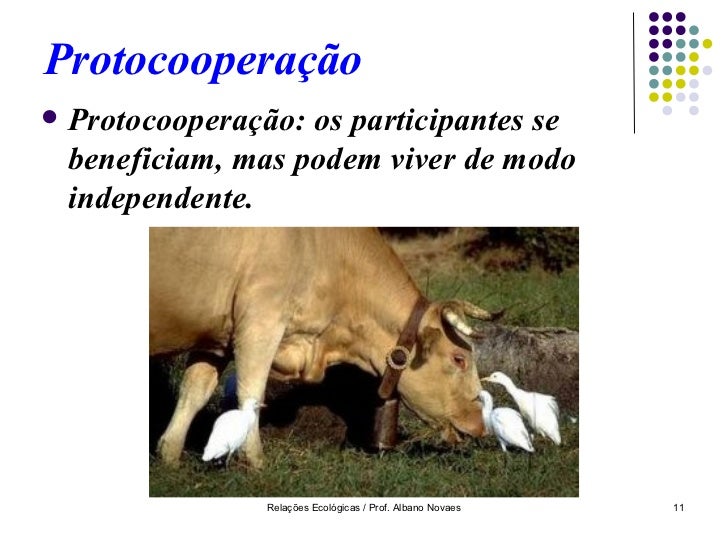 Protocooperação

• Protocooperação: os participantes se beneficiam, mas podem viver de modo independente.

Relações Ecológicas / Prof. Albano Novaes

11